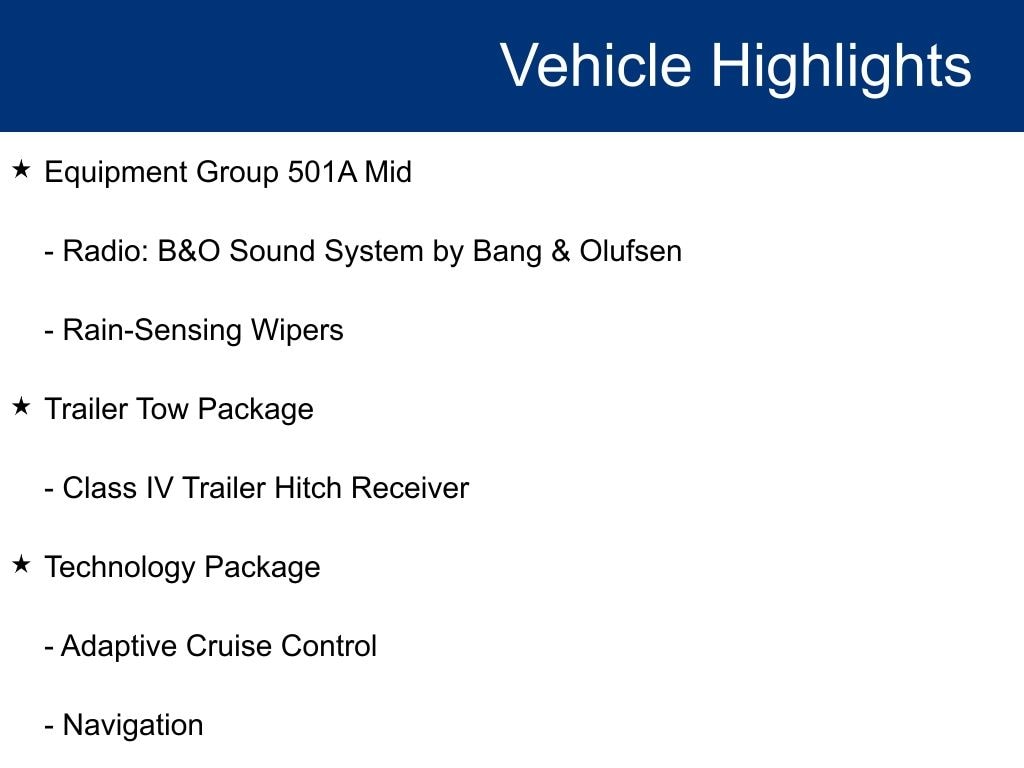 Vehicle Highlights

★ Equipment Group 501A Mid

- Radio: B&O Sound System by Bang & Olufsen

- Rain-Sensing Wipers

★ Trailer Tow Package

- Class IV Trailer Hitch Receiver

★ Technology Package

- Adaptive Cruise Control

- Navigation